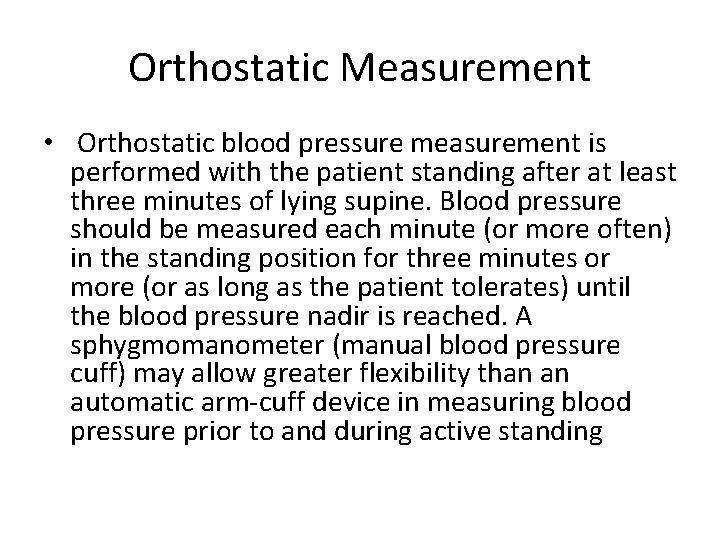 Orthostatic Measurement

• Orthostatic blood pressure measurement is performed with the patient standing after at least three minutes of lying supine. Blood pressure should be measured each minute (or more often) in the standing position for three minutes or more (or as long as the patient tolerates) until the blood pressure nadir is reached. A sphygmomanometer (manual blood pressure cuff) may allow greater flexibility than an automatic arm-cuff device in measuring blood pressure prior to and during active standing